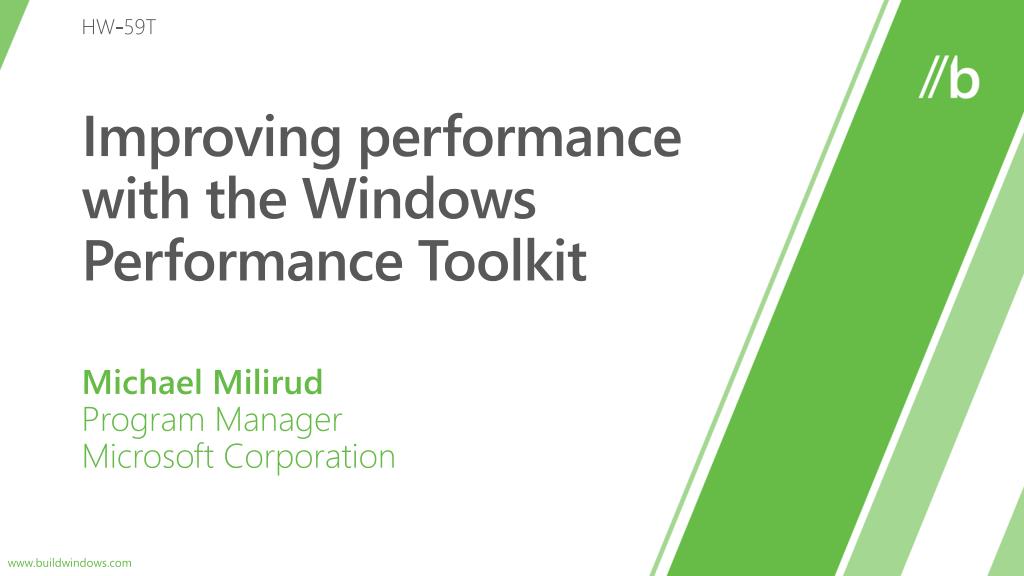 HW-59T

//b

Improving performance with the Windows Performance Toolkit

Michael Milirud
Program Manager
Microsoft Corporation

www.buildwindows.com